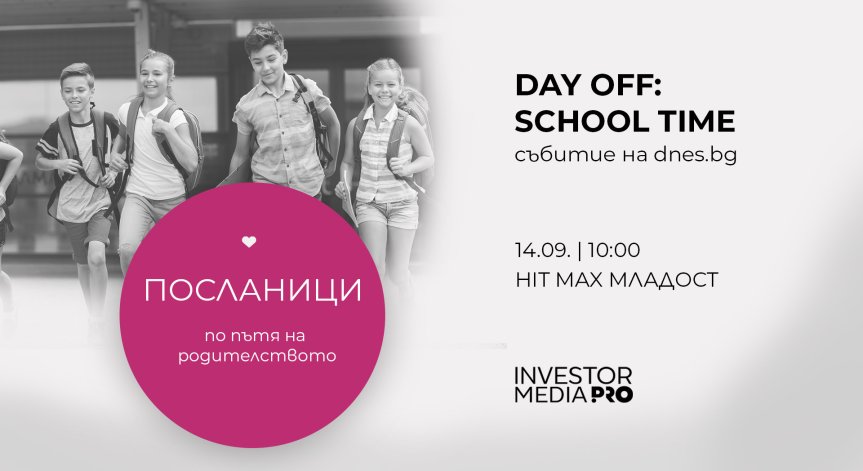 ПОСЛАНИЦИ

по пътя на родителството

DAY OFF: SCHOOL TIME
събитие на dnes.bg

14.09. | 10:00
HIT MAX МЛАДОСТ

INVESTOR MEDIA PRO